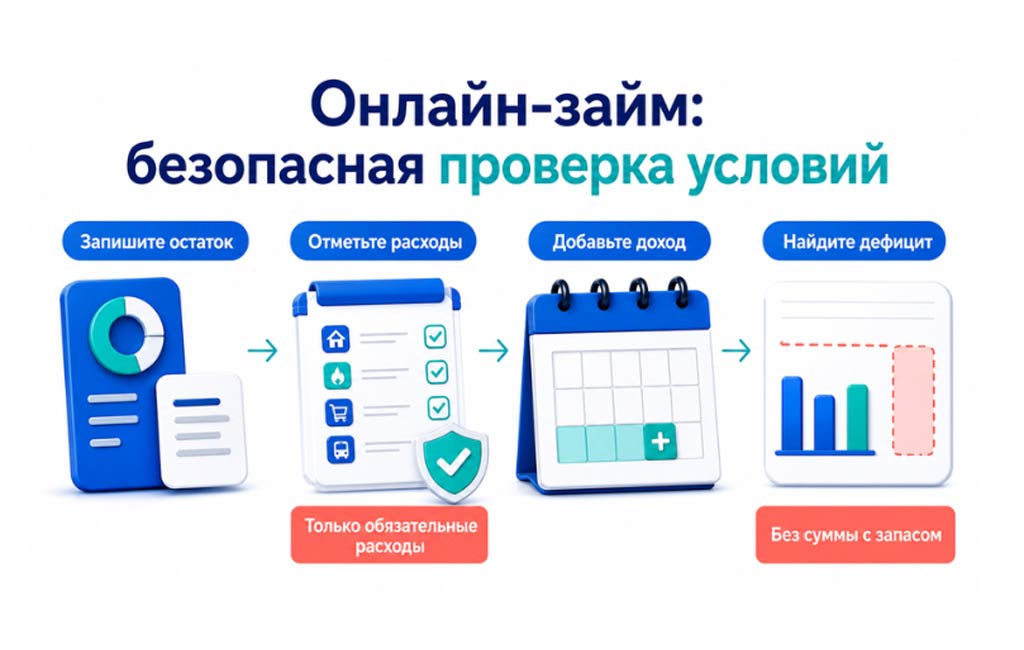 Онлайн-займ:
безопасная проверка условий

Запишите остаток

Отметьте расходы

Добавьте доход

Найдите дефицит

Только обязательные расходы

Без суммы с запасом